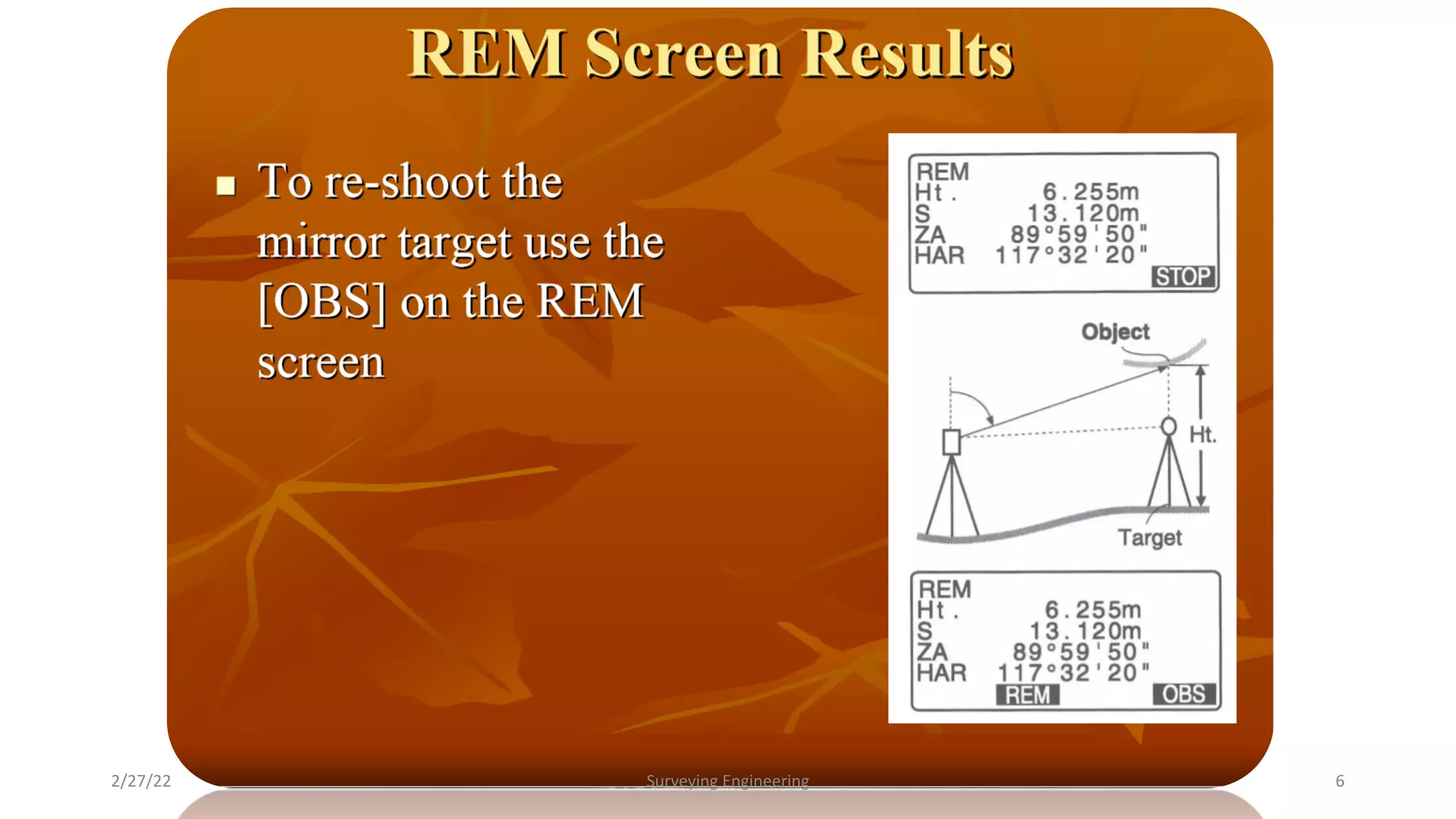 REM Screen Results

▪ To re-shoot the mirror target use the [OBS] on the REM screen

REM
Ht. 6.255m
S 13.120m
ZA 89°59'50"
HAR 117°32'20"
STOP

Object
Ht.
Target

REM
Ht. 6.255m
S 13.120m
ZA 89°59'50"
HAR 117°32'20"
REM OBS

2/27/22
Surveying Engineering
6